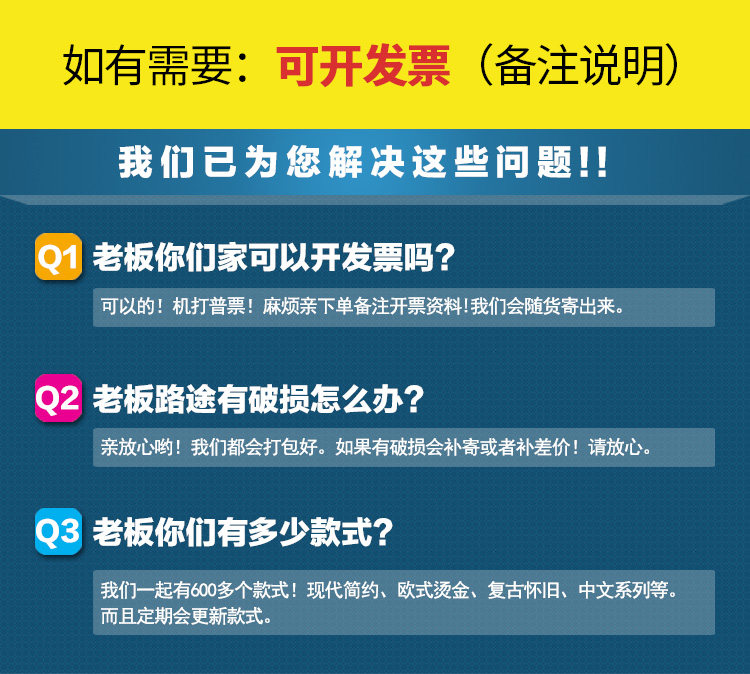 如有需要：可开发票（备注说明）

我们已为您解决这些问题!!

Q1 老板你们家可以开发票吗？

可以的！机打普票！麻烦亲下单备注开票资料！我们会随货寄出来。

Q2 老板路途有破损怎么办？

亲放心哟！我们都会打包好。如果有破损会补寄或者补差价！请放心。

Q3 老板你们有多少款式？

我们一起有600多个款式！现代简约、欧式烫金、复古怀旧、中文系列等。而且定期会更新款式。